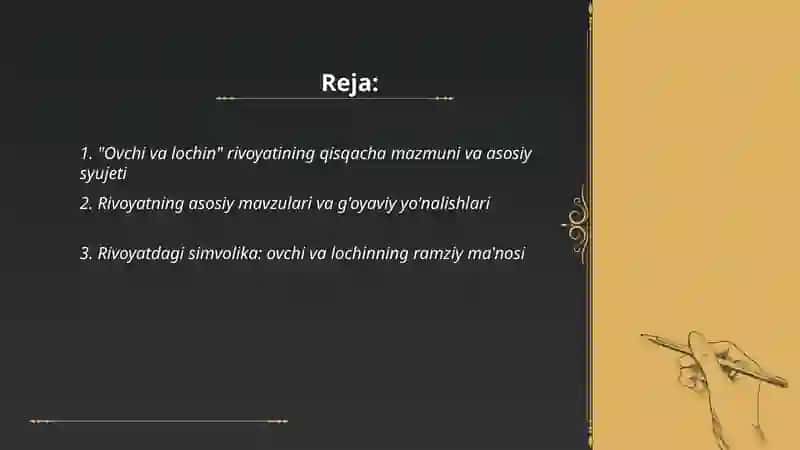 Reja:

1. "Ovchi va lochin" rivoyatining qisqacha mazmuni va asosiy syujeti

2. Rivoyatning asosiy mavzulari va g'oyaviy yo'nalishlari

3. Rivoyatdagi simvolika: ovchi va lochinning ramziy ma'nosi